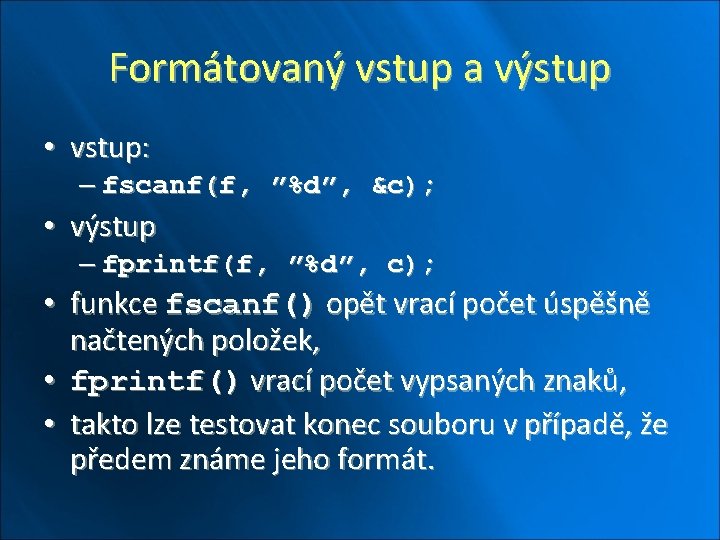 Formátovaný vstup a výstup

• vstup:
– fscanf(f, ”%d”, &c);
• výstup
– fprintf(f, ”%d”, c);
• funkce fscanf() opět vrací počet úspěšně načtených položek,
• fprintf() vrací počet vypsaných znaků,
• takto lze testovat konec souboru v případě, že předem známe jeho formát.